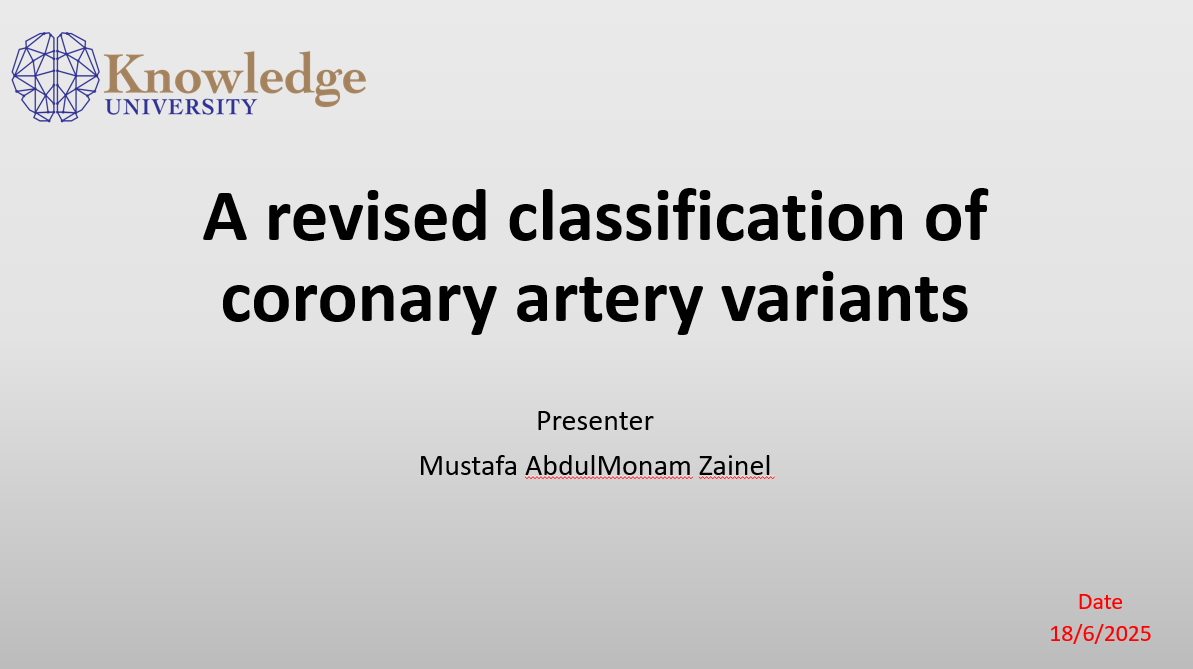 Knowledge
UNIVERSITY

A revised classification of coronary artery variants

Presenter
Mustafa AbdulMonam Zainel

Date
18/6/2025